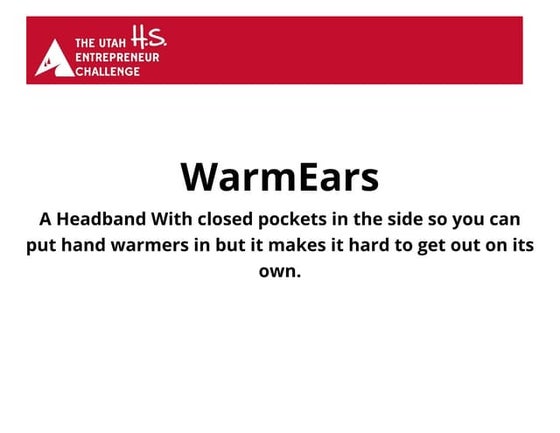 THE UTAH H.S. ENTREPRENEUR CHALLENGE

WarmEars

A Headband With closed pockets in the side so you can put hand warmers in but it makes it hard to get out on its own.